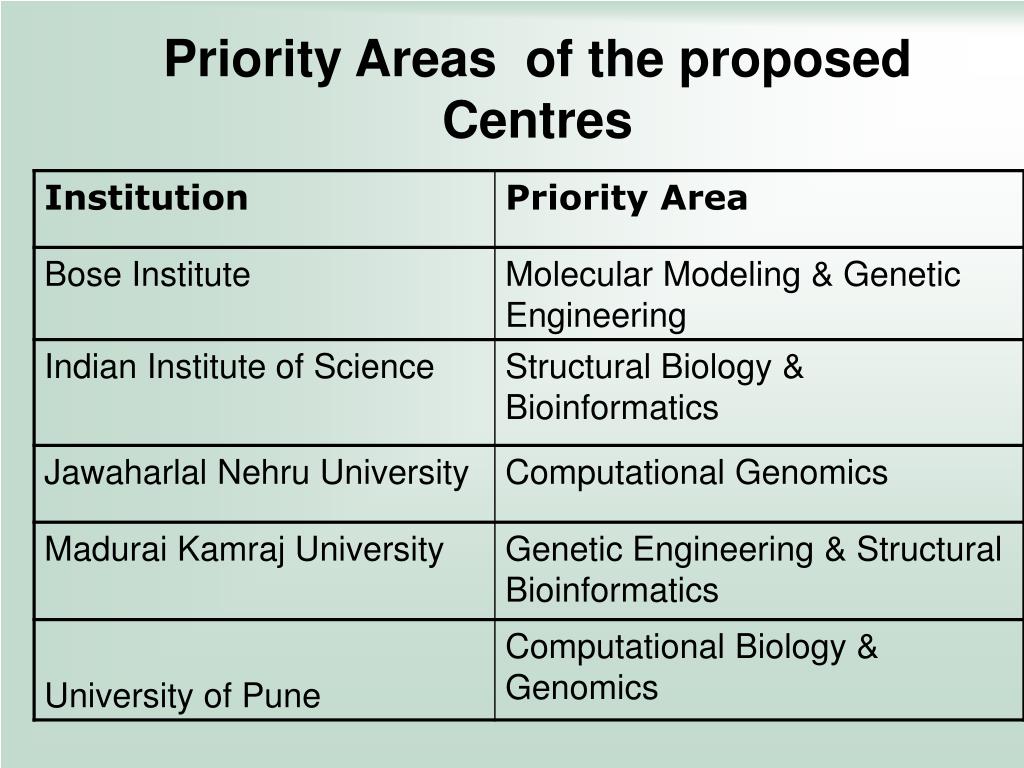 Priority Areas  of the proposed Centres

| Institution | Priority Area |
|---|---|
| Bose Institute | Molecular Modeling & Genetic Engineering |
| Indian Institute of Science | Structural Biology & Bioinformatics |
| Jawaharlal Nehru University | Computational Genomics |
| Madurai Kamraj University | Genetic Engineering & Structural Bioinformatics |
| University of Pune | Computational Biology & Genomics |